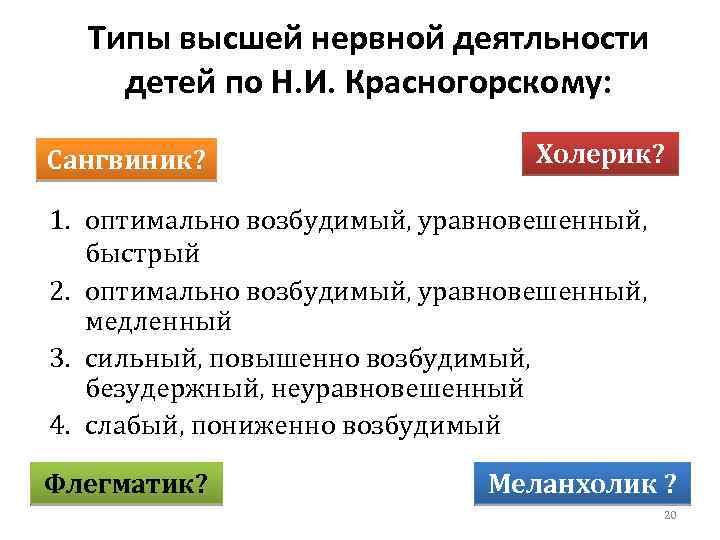 Типы высшей нервной деятльности детей по Н.И. Красногорскому:

Сангвиник?

Холерик?

1. оптимально возбудимый, уравновешенный, быстрый
2. оптимально возбудимый, уравновешенный, медленный
3. сильный, повышенно возбудимый, безудержный, неуравновешенный
4. слабый, пониженно возбудимый

Флегматик?

Меланхолик ?

20